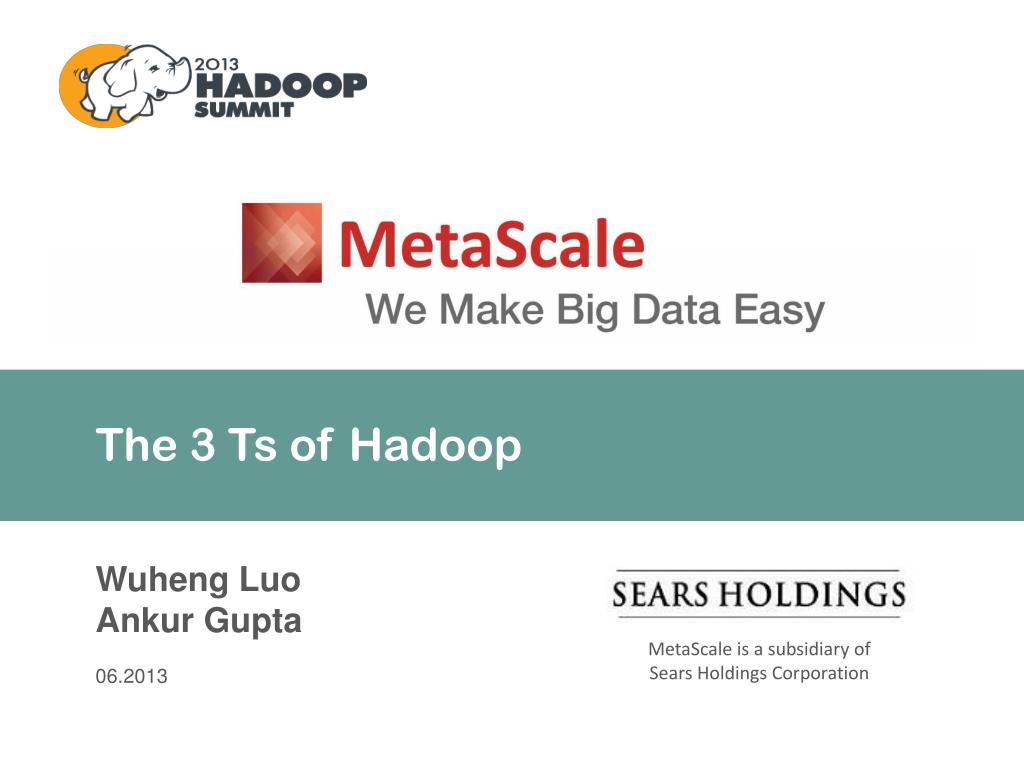 2013 HADOOP SUMMIT

MetaScale
We Make Big Data Easy

The 3 Ts of Hadoop

Wuheng Luo
Ankur Gupta

06.2013

SEARS HOLDINGS

MetaScale is a subsidiary of Sears Holdings Corporation